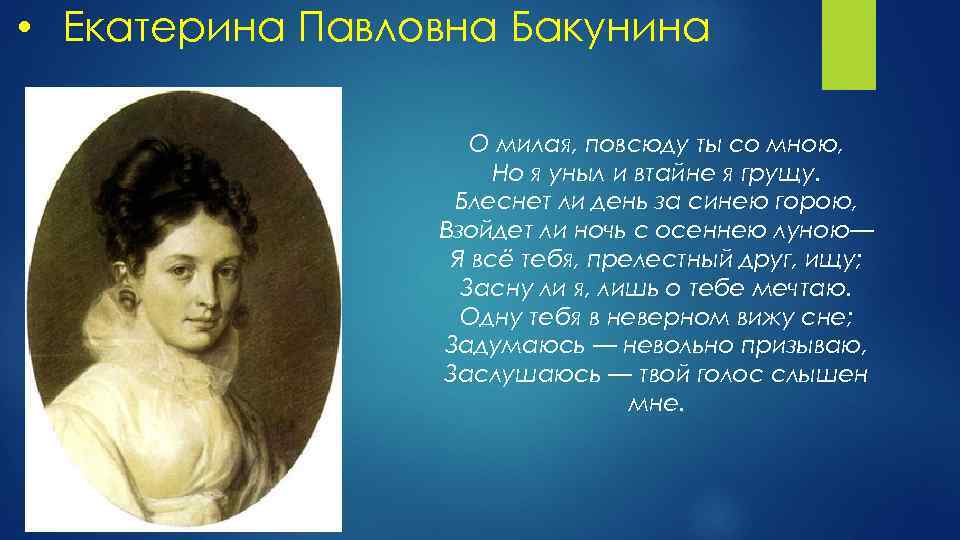 • Екатерина Павловна Бакунина

О милая, повсюду ты со мною,
Но я уныл и втайне я грущу.
Блеснет ли день за синею горою,
Взойдет ли ночь с осеннею луною—
Я всё тебя, прелестный друг, ищу;
Засну ли я, лишь о тебе мечтаю.
Одну тебя в неверном вижу сне;
Задумаюсь — невольно призываю,
Заслушаюсь — твой голос слышен мне.